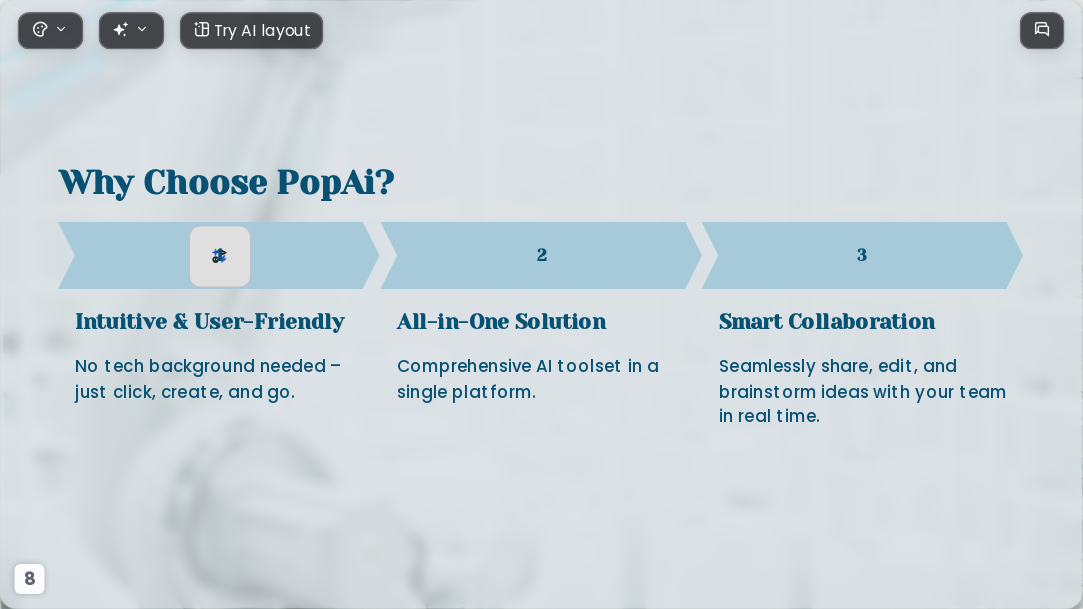 Try AI layout

Why Choose PopAi?

2

3

Intuitive & User-Friendly

No tech background needed – just click, create, and go.

All-in-One Solution

Comprehensive AI toolset in a single platform.

Smart Collaboration

Seamlessly share, edit, and brainstorm ideas with your team in real time.

8